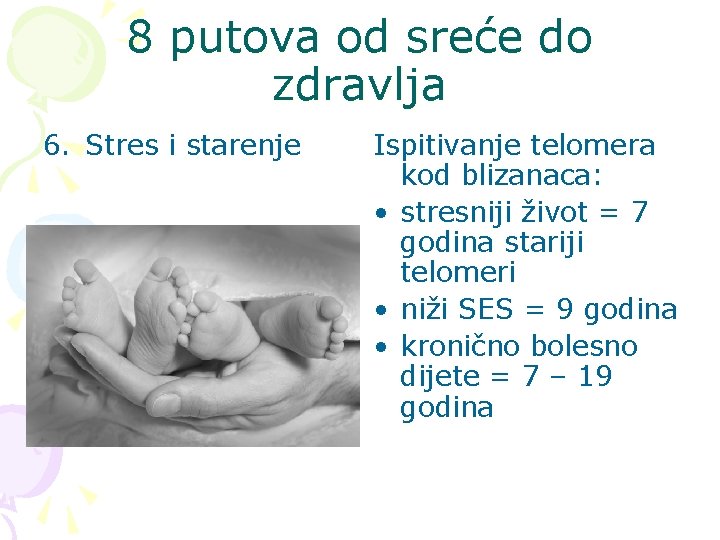 8 putova od sreće do zdravlja

6. Stres i starenje

Ispitivanje telomera kod blizanaca:

• stresniji život = 7 godina stariji telomeri
• niži SES = 9 godina
• kronično bolesno dijete = 7 – 19 godina